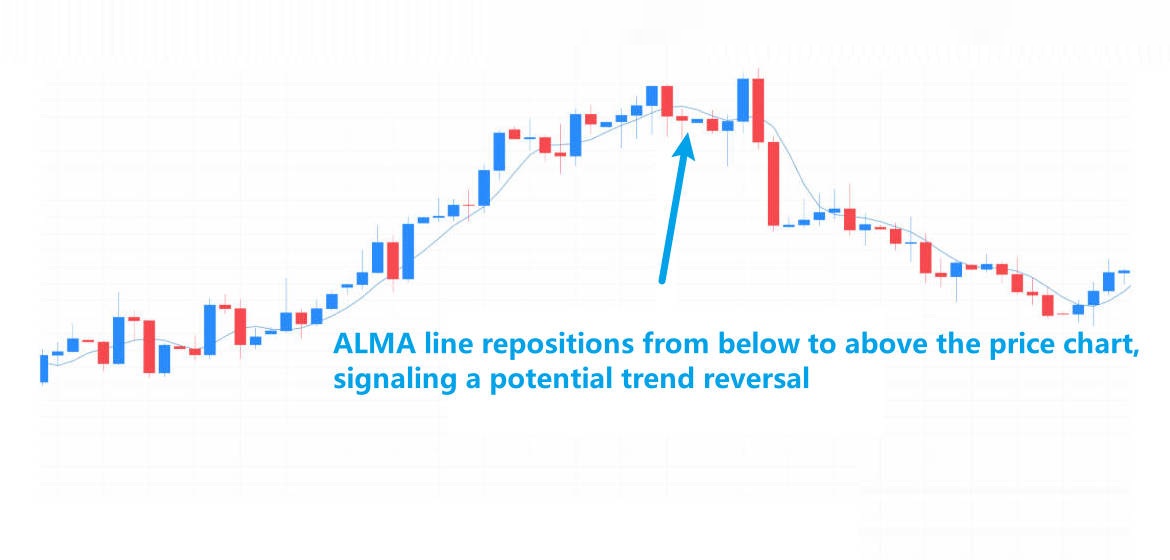 ALMA line repositions from below to above the price chart, signaling a potential trend reversal